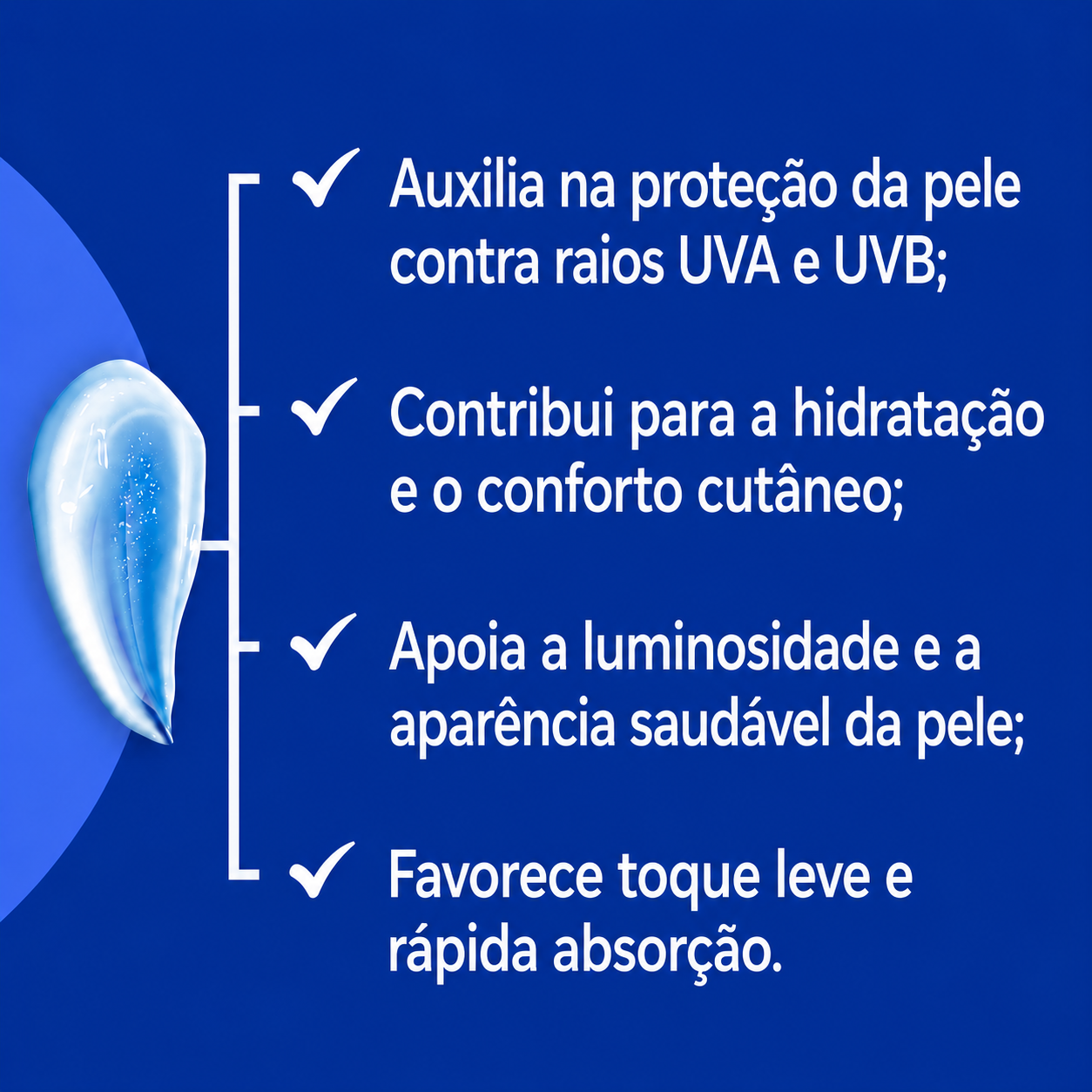 ✓ Auxilia na proteção da pele contra raios UVA e UVB;

✓ Contribui para a hidratação e o conforto cutâneo;

✓ Apoia a luminosidade e a aparência saudável da pele;

✓ Favorece toque leve e rápida absorção.